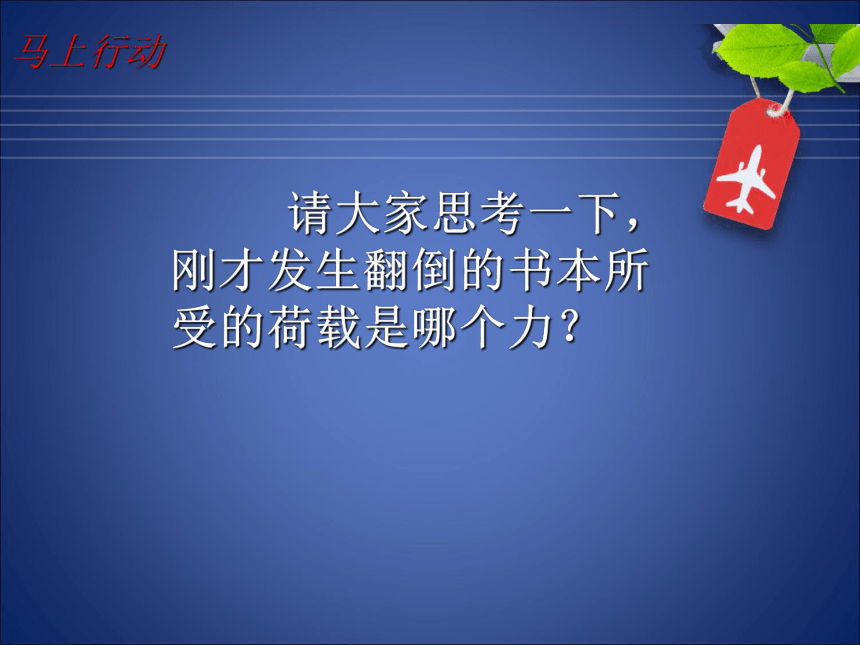 马上行动

请大家思考一下，刚才发生翻倒的书本所受的荷载是哪个力？